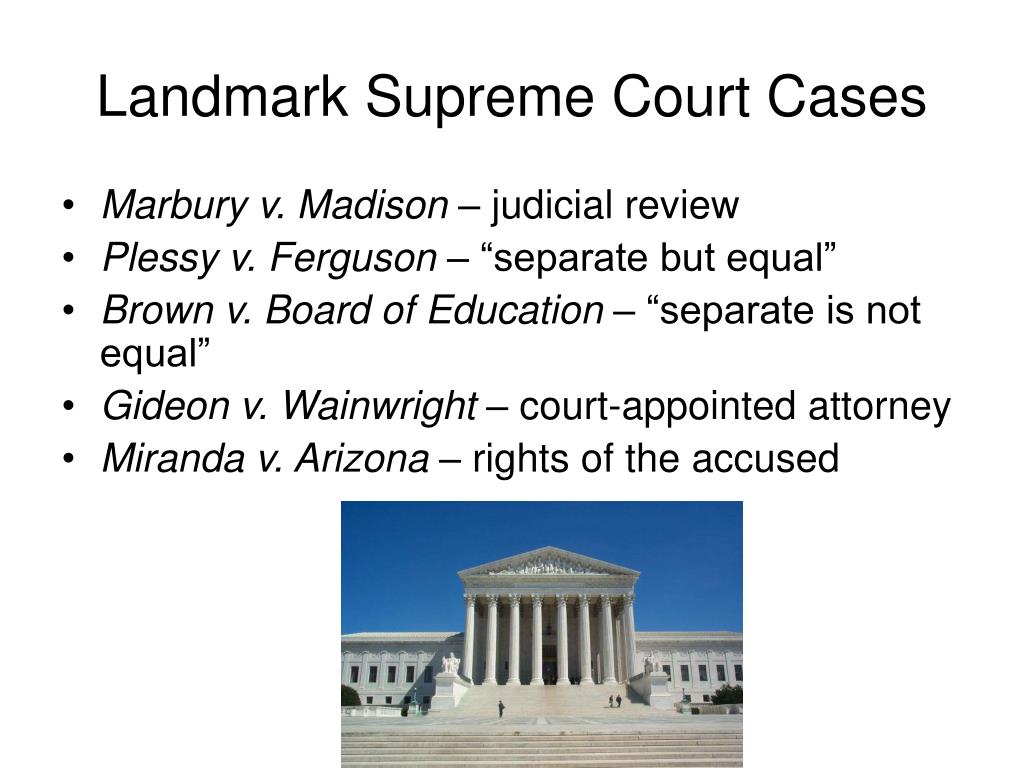 Landmark Supreme Court Cases

• Marbury v. Madison – judicial review
• Plessy v. Ferguson – “separate but equal”
• Brown v. Board of Education – “separate is not equal”
• Gideon v. Wainwright – court-appointed attorney
• Miranda v. Arizona – rights of the accused